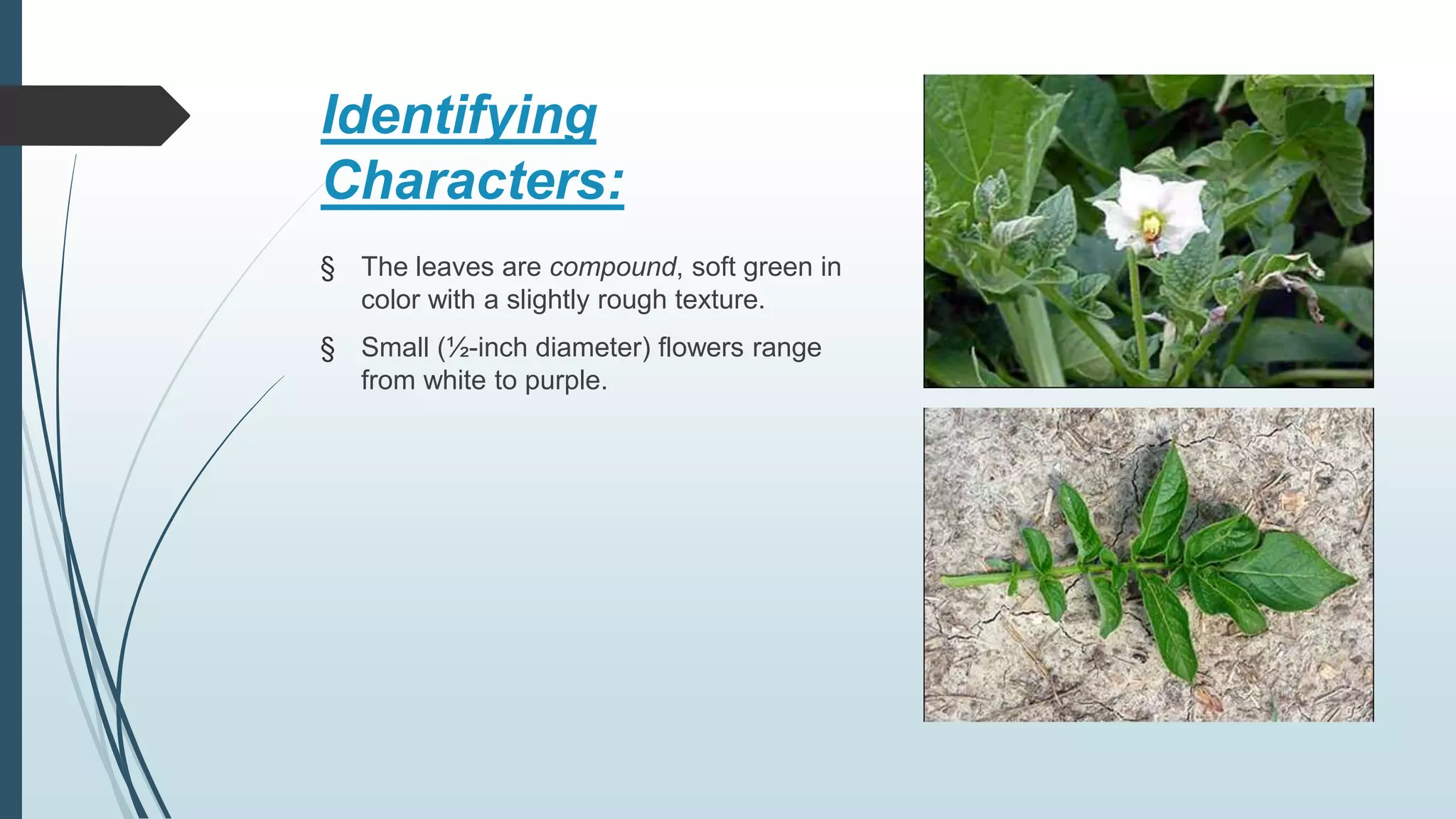 Identifying Characters:

§ The leaves are compound, soft green in color with a slightly rough texture.

§ Small (½-inch diameter) flowers range from white to purple.